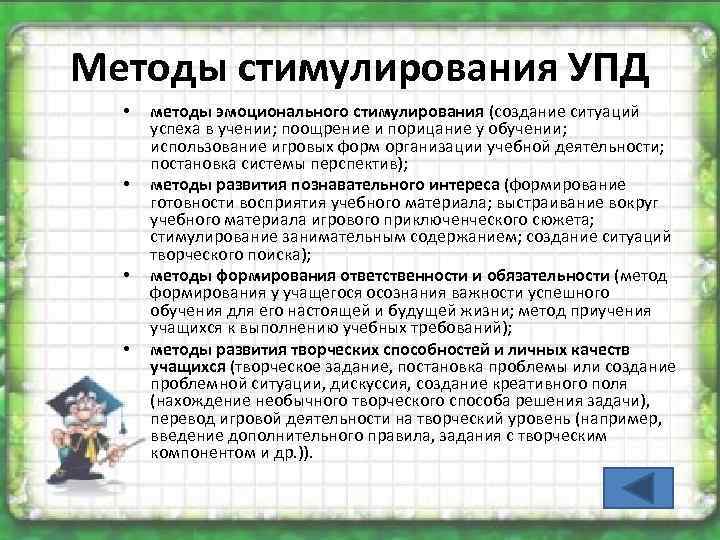 Методы стимулирования УПД

• методы эмоционального стимулирования (создание ситуаций успеха в учении; поощрение и порицание у обучении; использование игровых форм организации учебной деятельности; постановка системы перспектив);

• методы развития познавательного интереса (формирование готовности восприятия учебного материала; выстраивание вокруг учебного материала игрового приключенческого сюжета; стимулирование занимательным содержанием; создание ситуаций творческого поиска);

• методы формирования ответственности и обязательности (метод формирования у учащегося осознания важности успешного обучения для его настоящей и будущей жизни; метод приучения учащихся к выполнению учебных требований);

• методы развития творческих способностей и личных качеств учащихся (творческое задание, постановка проблемы или создание проблемной ситуации, дискуссия, создание креативного поля (нахождение необычного творческого способа решения задачи), перевод игровой деятельности на творческий уровень (например, введение дополнительного правила, задания с творческим компонентом и др.)).